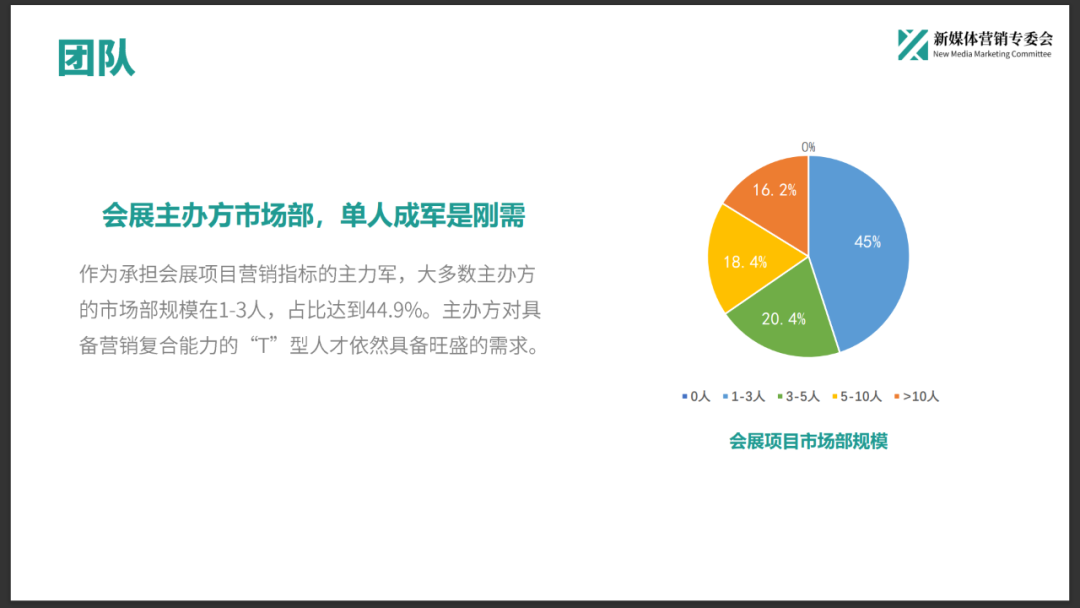 团队

新媒体营销专委会
New Media Marketing Committee

会展主办方市场部，单人成军是刚需

作为承担会展项目营销指标的主力军，大多数主办方的市场部规模在1-3人，占比达到44.9%。主办方对具备营销复合能力的“T”型人才依然具备旺盛的需求。

0%
45%
20.4%
18.4%
16.2%

0人 1-3人 3-5人 5-10人 >10人

会展项目市场部规模